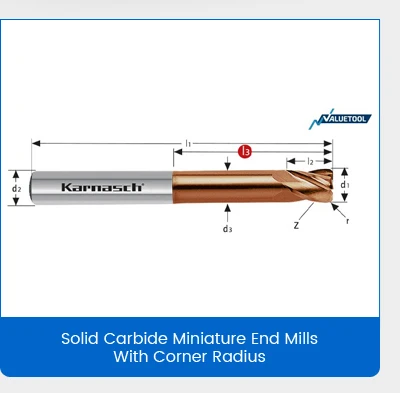 VALUETOOL

$l_1$

$l_3$

$l_2$

$d_2$

Karnasch

$d_1$

$d_3$

Z

r

Solid Carbide Miniature End Mills With Corner Radius